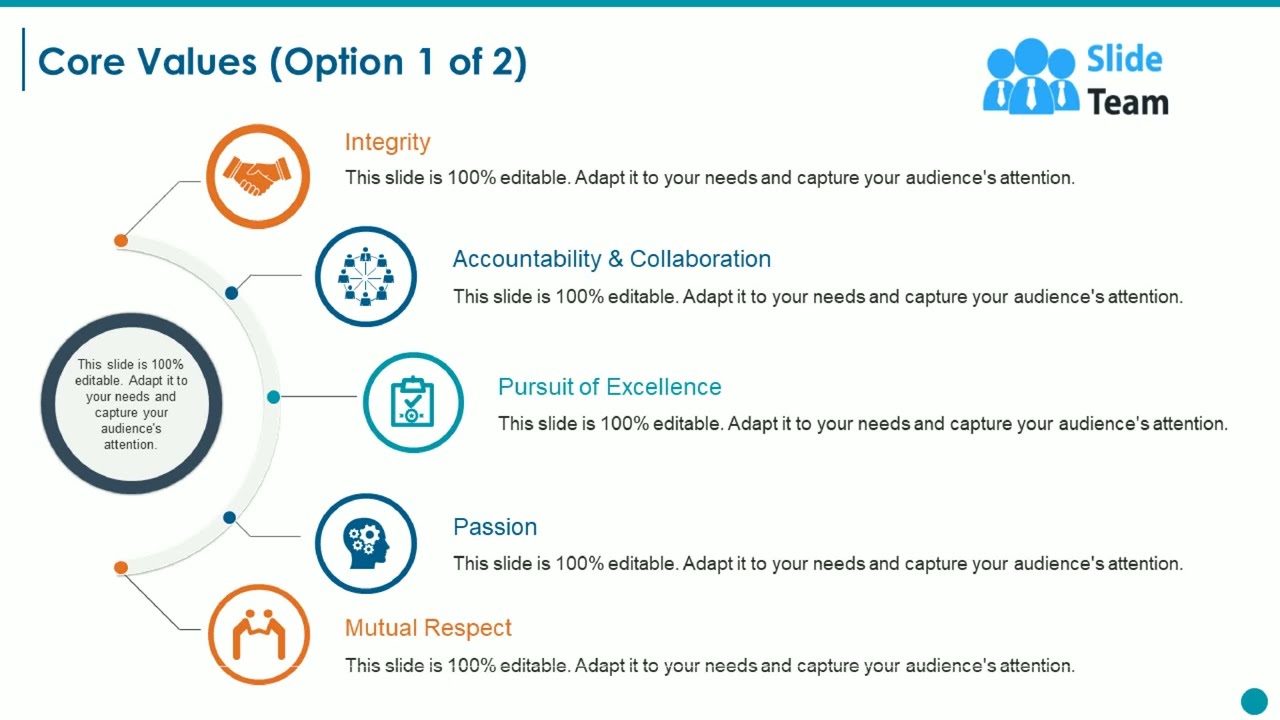 Core Values (Option 1 of 2)

Slide Team

This slide is 100% editable. Adapt it to your needs and capture your audience's attention.

Integrity
This slide is 100% editable. Adapt it to your needs and capture your audience's attention.

Accountability & Collaboration
This slide is 100% editable. Adapt it to your needs and capture your audience's attention.

Pursuit of Excellence
This slide is 100% editable. Adapt it to your needs and capture your audience's attention.

Passion
This slide is 100% editable. Adapt it to your needs and capture your audience's attention.

Mutual Respect
This slide is 100% editable. Adapt it to your needs and capture your audience's attention.